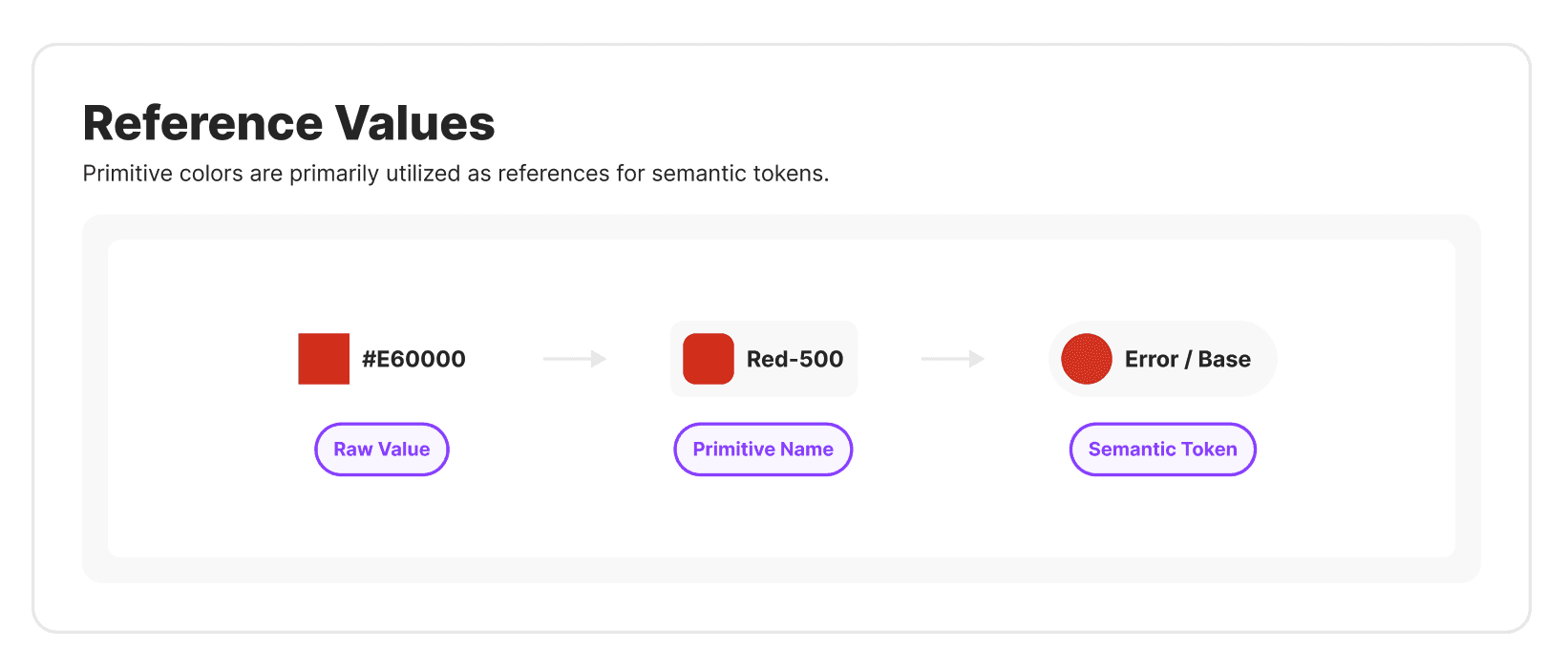 Reference Values

Primitive colors are primarily utilized as references for semantic tokens.

#E60000

Raw Value

Red-500

Primitive Name

Error / Base

Semantic Token